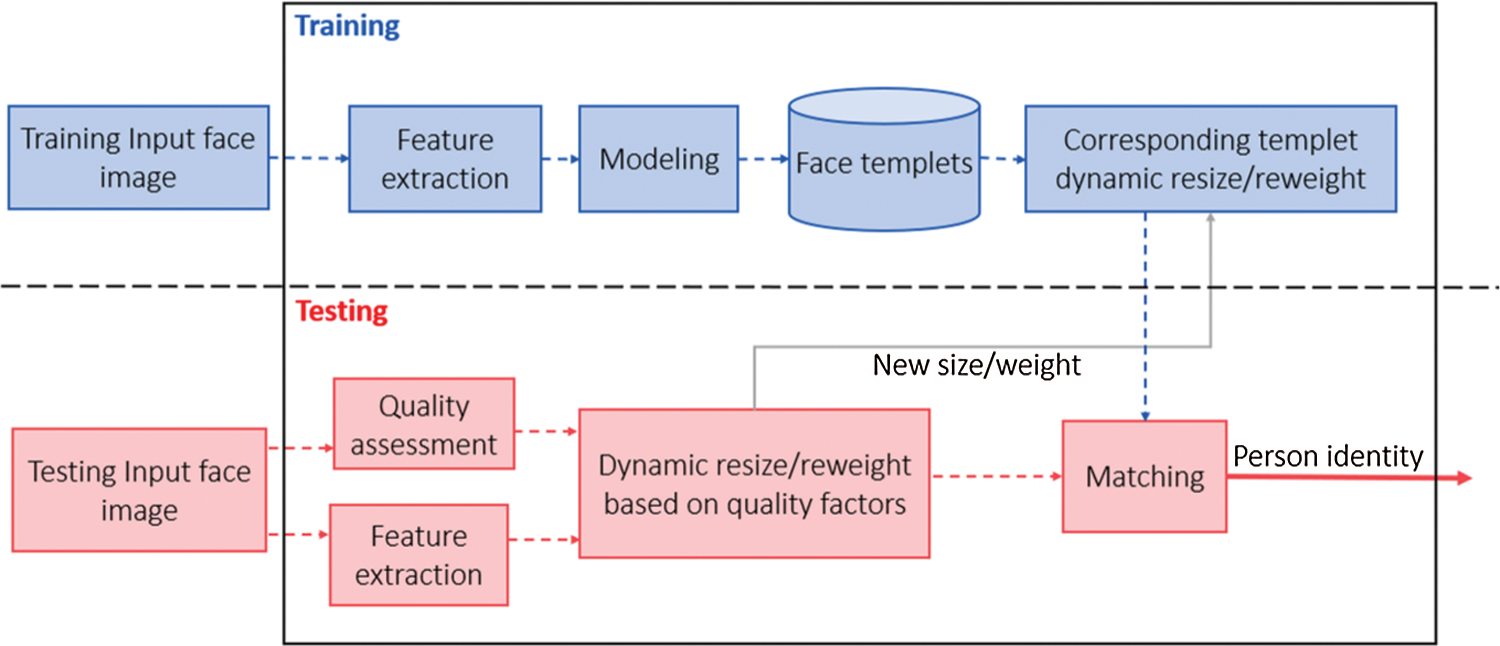 Training

Training Input face image

Feature extraction

Modeling

Face templets

Corresponding templet dynamic resize/reweight

Testing

New size/weight

Testing Input face image

Quality assessment

Feature extraction

Dynamic resize/reweight based on quality factors

Matching

Person identity